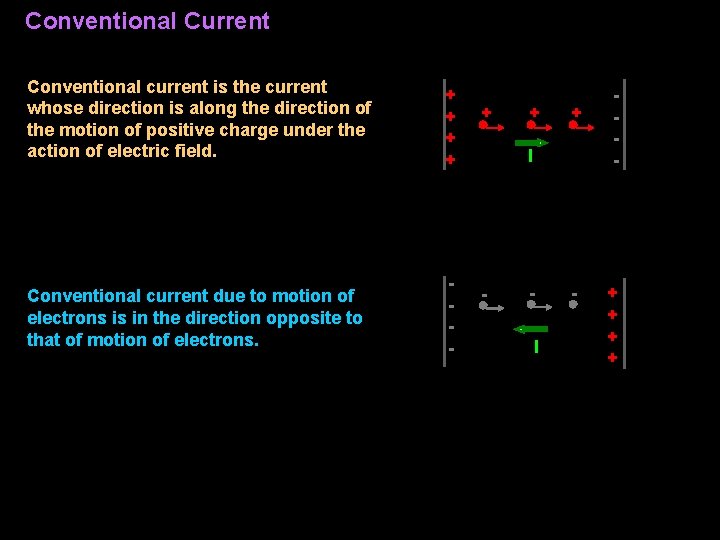 Conventional Current

Conventional current is the current whose direction is along the direction of the motion of positive charge under the action of electric field.

+ + + + + + + I - - - -

Conventional current due to motion of electrons is in the direction opposite to that of motion of electrons.

- - - - - - - I + + + +